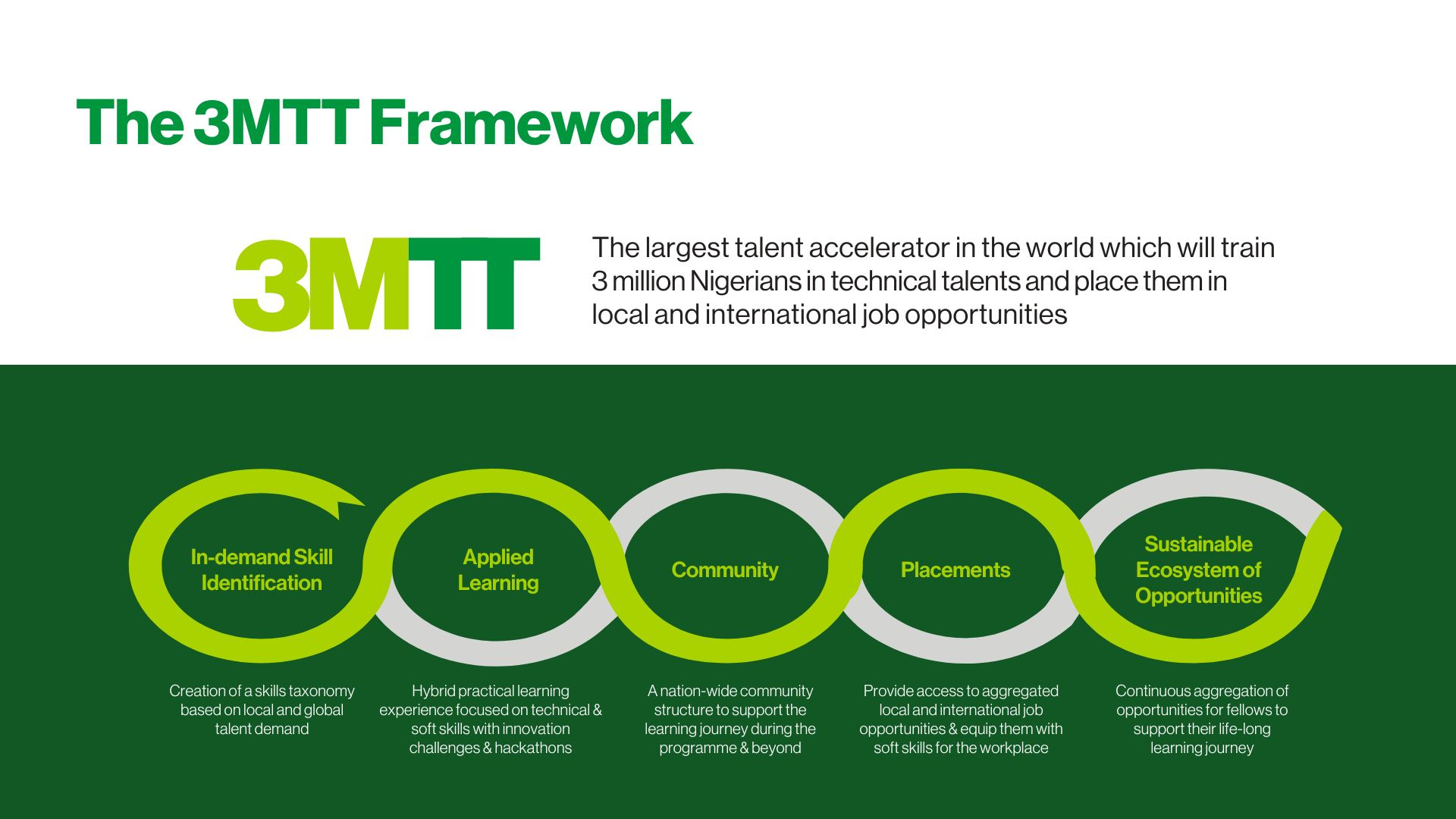 The 3MTT Framework

3MTT

The largest talent accelerator in the world which will train 3 million Nigerians in technical talents and place them in local and international job opportunities

In-demand Skill Identification

Applied Learning

Community

Placements

Sustainable Ecosystem of Opportunities

Creation of a skills taxonomy based on local and global talent demand

Hybrid practical learning experience focused on technical & soft skills with innovation challenges & hackathons

A nation-wide community structure to support the learning journey during the programme & beyond

Provide access to aggregated local and international job opportunities & equip them with soft skills for the workplace

Continuous aggregation of opportunities for fellows to support their life-long learning journey